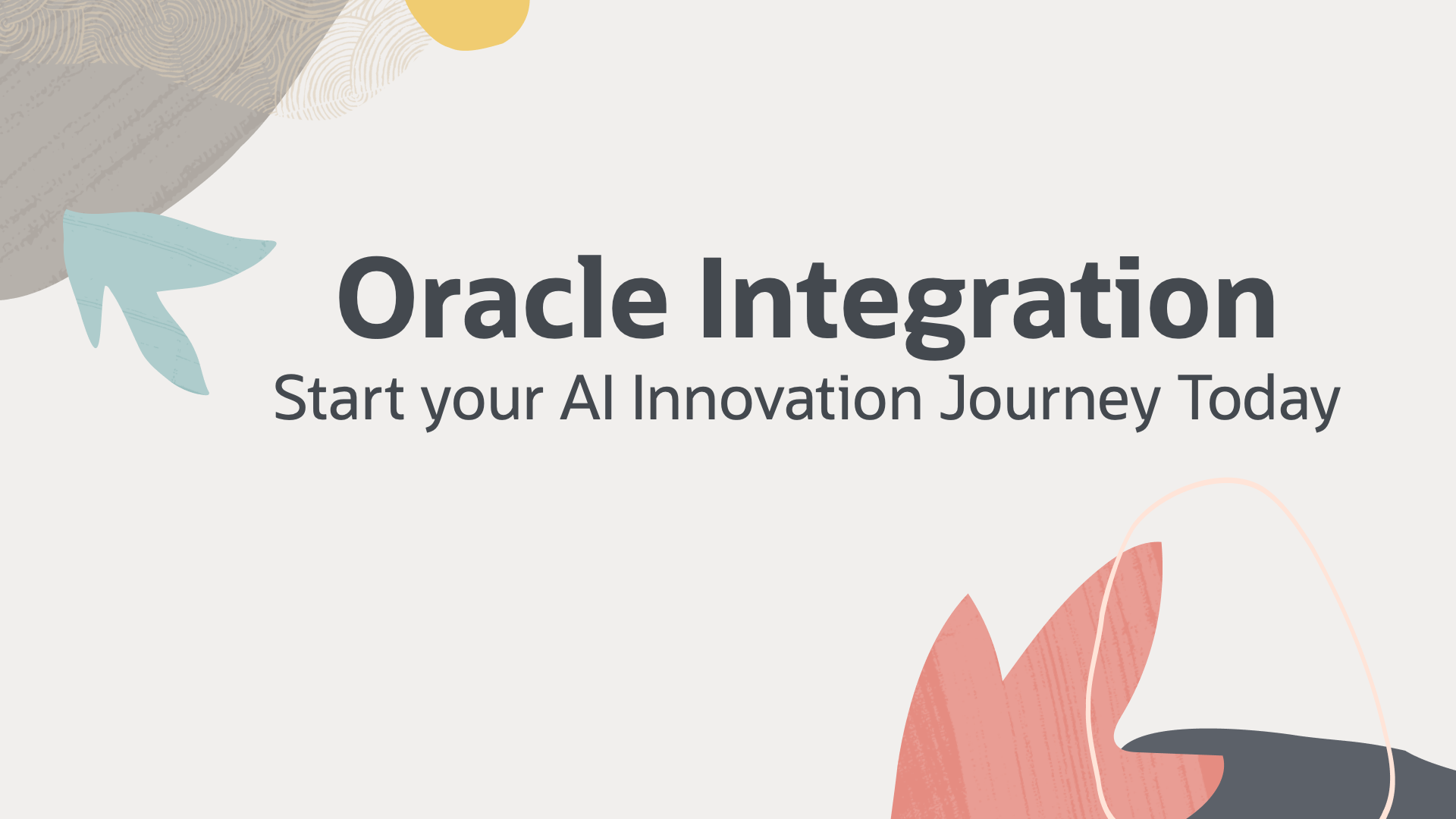 Oracle Integration
Start your AI Innovation Journey Today